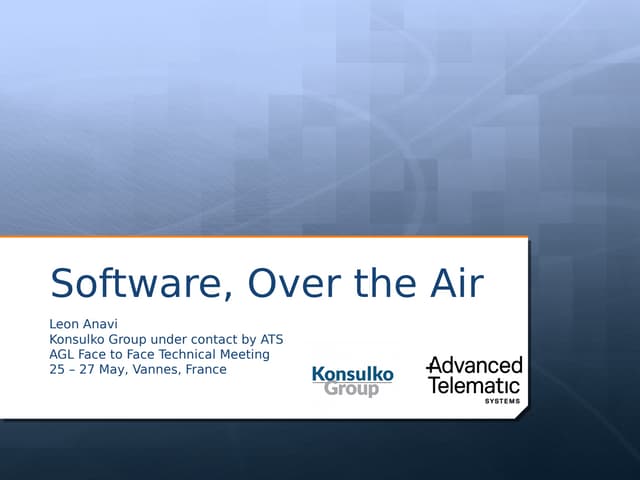 Software, Over the Air

Leon Anavi
Konsulko Group under contact by ATS
AGL Face to Face Technical Meeting
25 – 27 May, Vannes, France

Konsulko Group

Advanced Telematic SYSTEMS